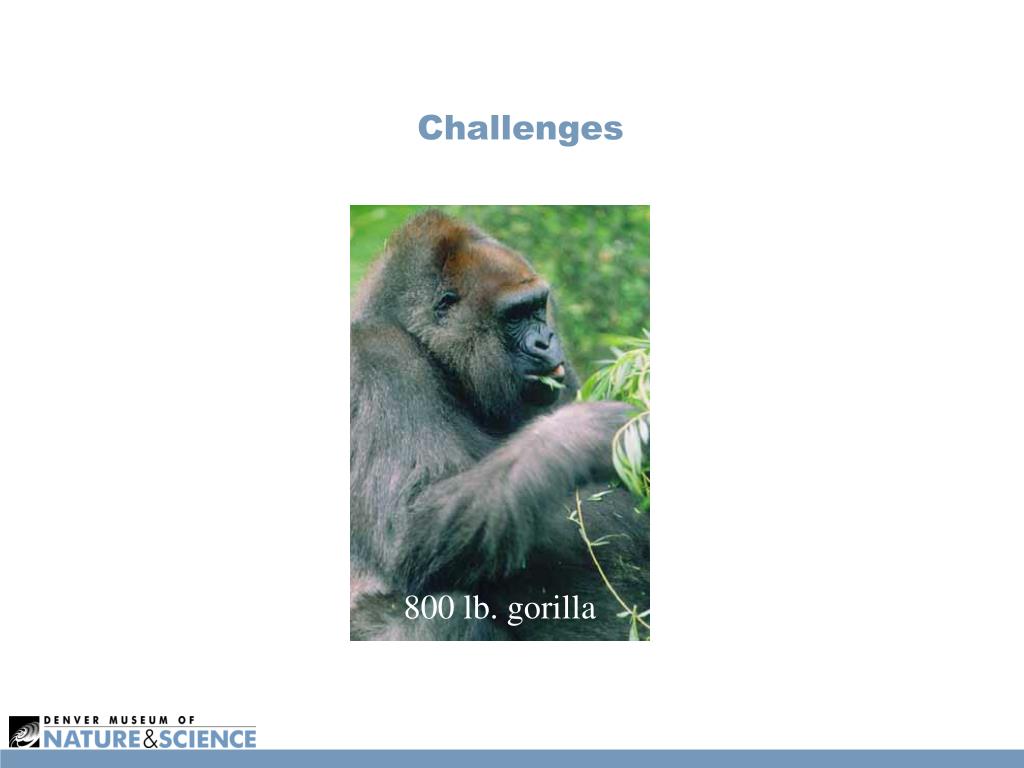 Challenges

800 lb. gorilla

DENVER MUSEUM OF
NATURE & SCIENCE